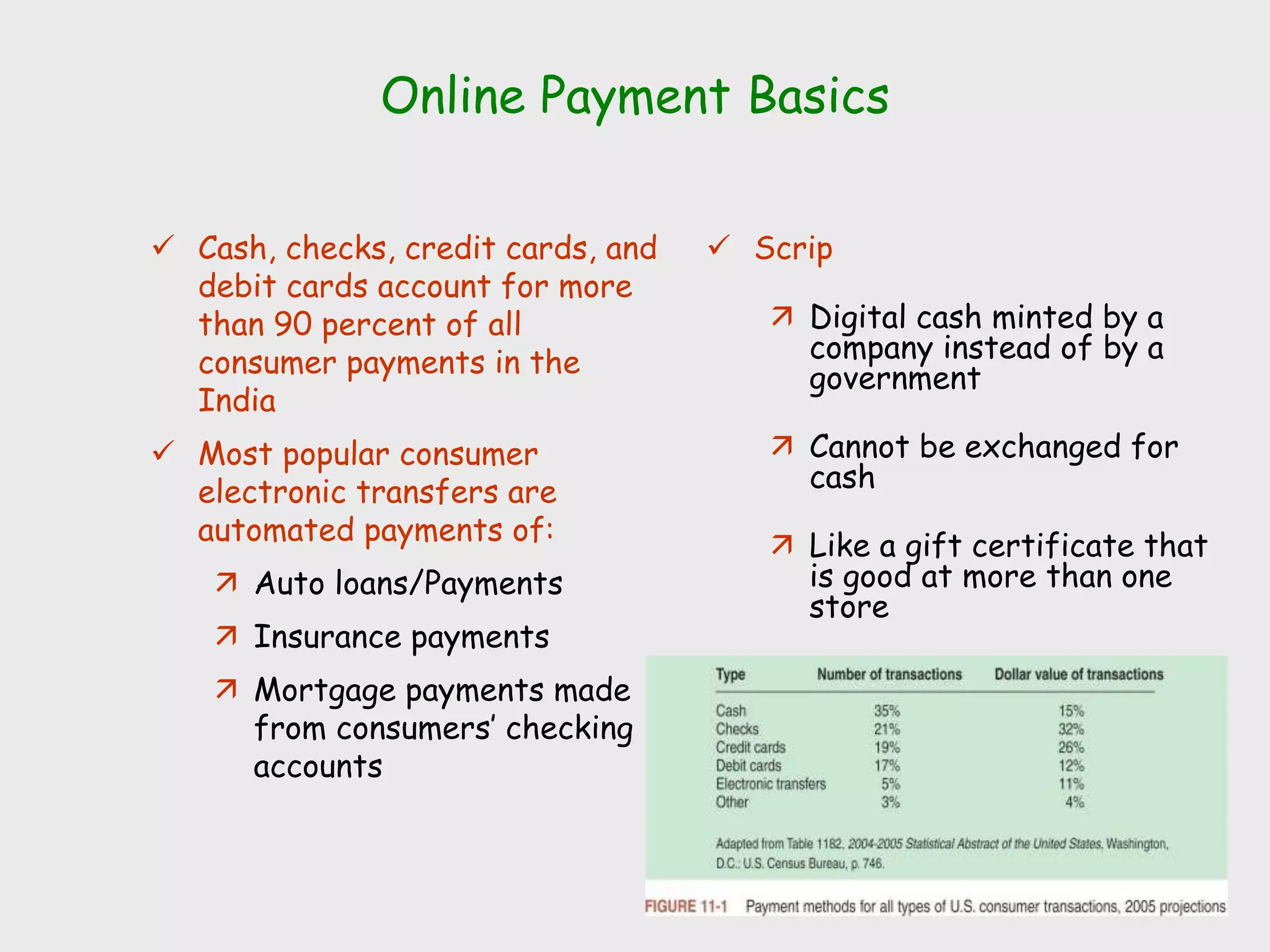 Online Payment Basics

✓ Cash, checks, credit cards, and debit cards account for more than 90 percent of all consumer payments in the India

✓ Most popular consumer electronic transfers are automated payments of:

↗ Auto loans/Payments

↗ Insurance payments

↗ Mortgage payments made from consumers' checking accounts

✓ Scrip

↗ Digital cash minted by a company instead of by a government

↗ Cannot be exchanged for cash

↗ Like a gift certificate that is good at more than one store

| Type | Number of transactions | Dollar value of transactions |
|---|---|---|
| Cash | 35% | 15% |
| Checks | 21% | 32% |
| Credit cards | 19% | 26% |
| Debit cards | 17% | 12% |
| Electronic transfers | 5% | 11% |
| Other | 3% | 4% |

Adapted from Table 1182, 2004-2005 Statistical Abstract of the United States, Washington, D.C.: U.S. Census Bureau, p. 746.

FIGURE 11-1 Payment methods for all types of U.S. consumer transactions, 2005 projections